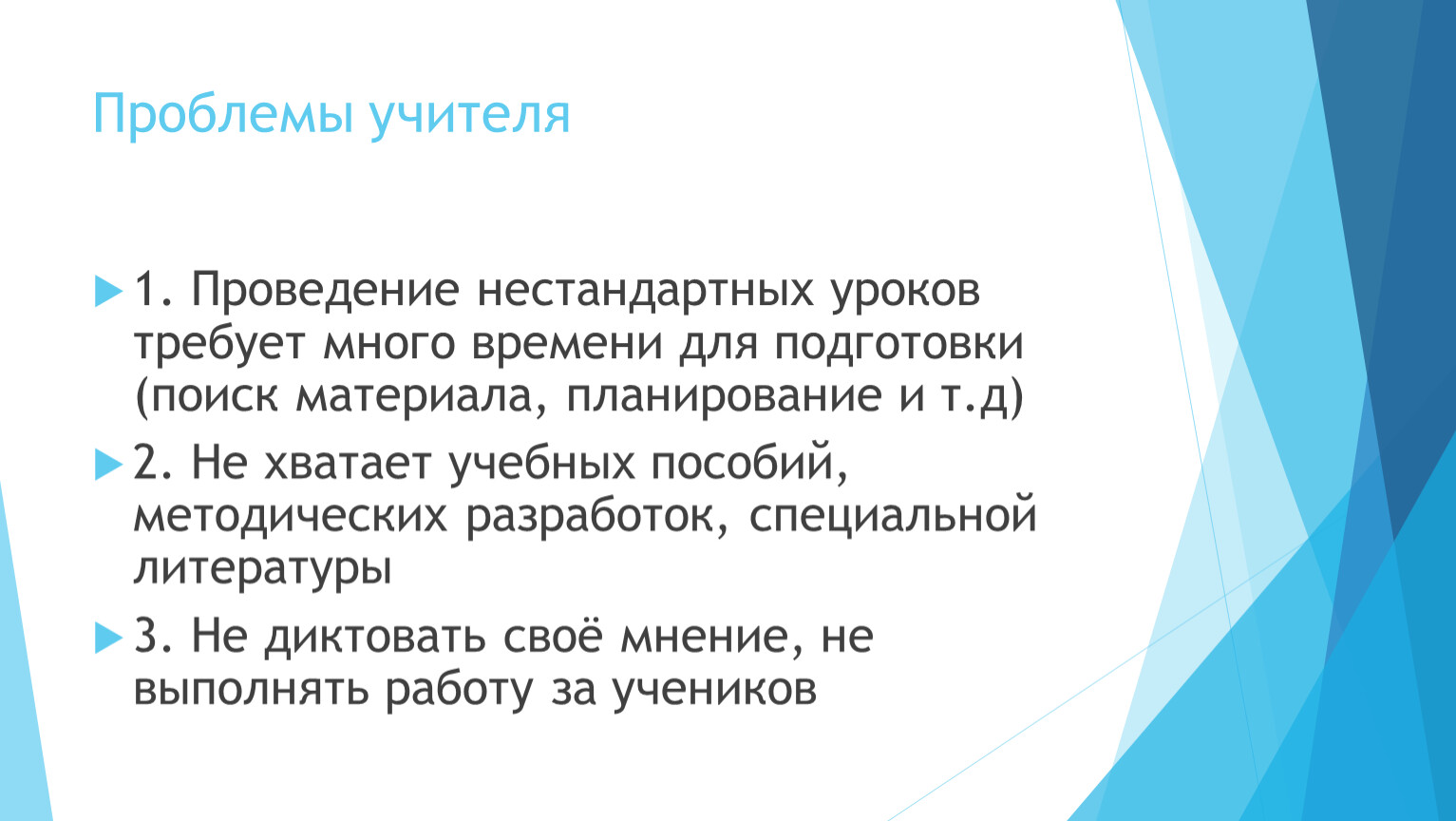 Проблемы учителя

1. Проведение нестандартных уроков требует много времени для подготовки (поиск материала, планирование и т.д)

2. Не хватает учебных пособий, методических разработок, специальной литературы

3. Не диктовать своё мнение, не выполнять работу за учеников